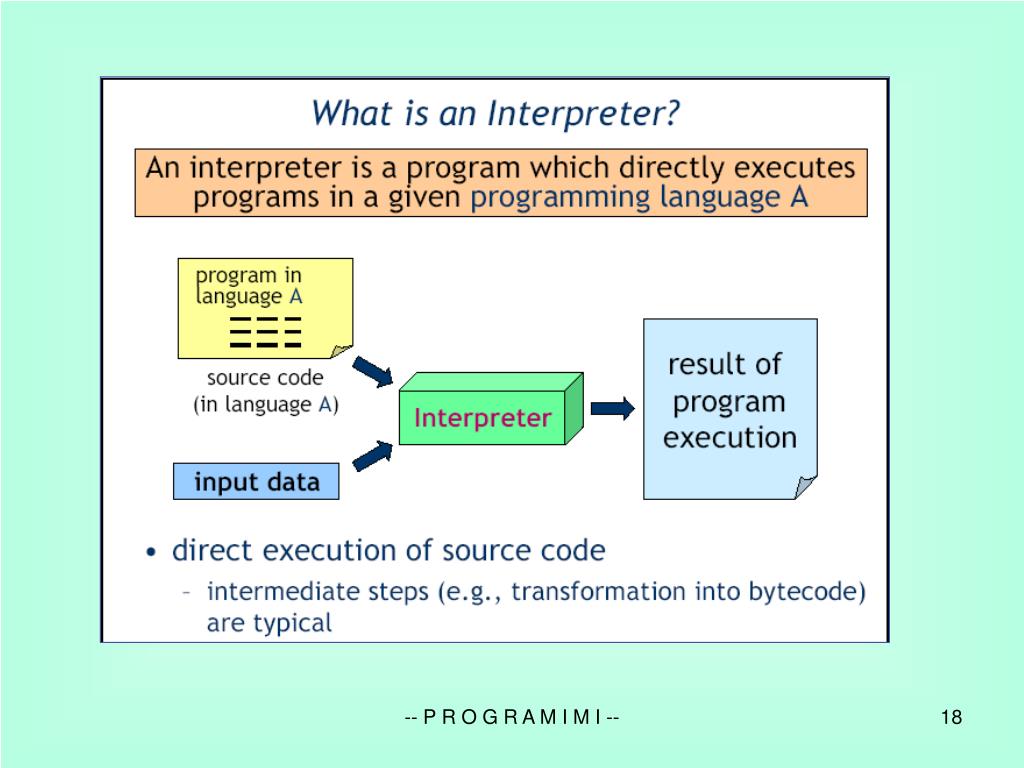 What is an Interpreter?

An interpreter is a program which directly executes programs in a given programming language A

program in language A

source code (in language A)

input data

Interpreter

result of program execution

• direct execution of source code

– intermediate steps (e.g., transformation into bytecode) are typical

-- P R O G R A M I M I --

18